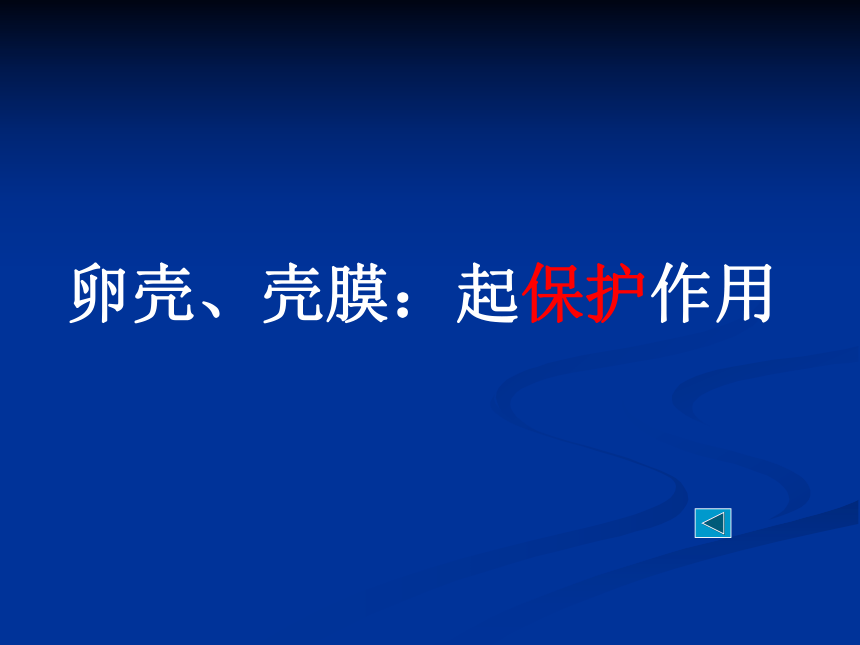 卵壳、壳膜：起保护作用